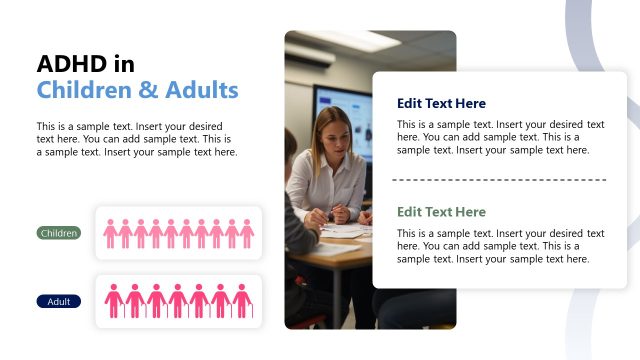 ADHD in
Children & Adults

This is a sample text. Insert your desired text here. You can add sample text. This is a sample text. Insert your sample text here.

Children

Adult

Edit Text Here

This is a sample text. Insert your desired text here. You can add sample text. This is a sample text. Insert your sample text here.

Edit Text Here

This is a sample text. Insert your desired text here. You can add sample text. This is a sample text. Insert your sample text here.